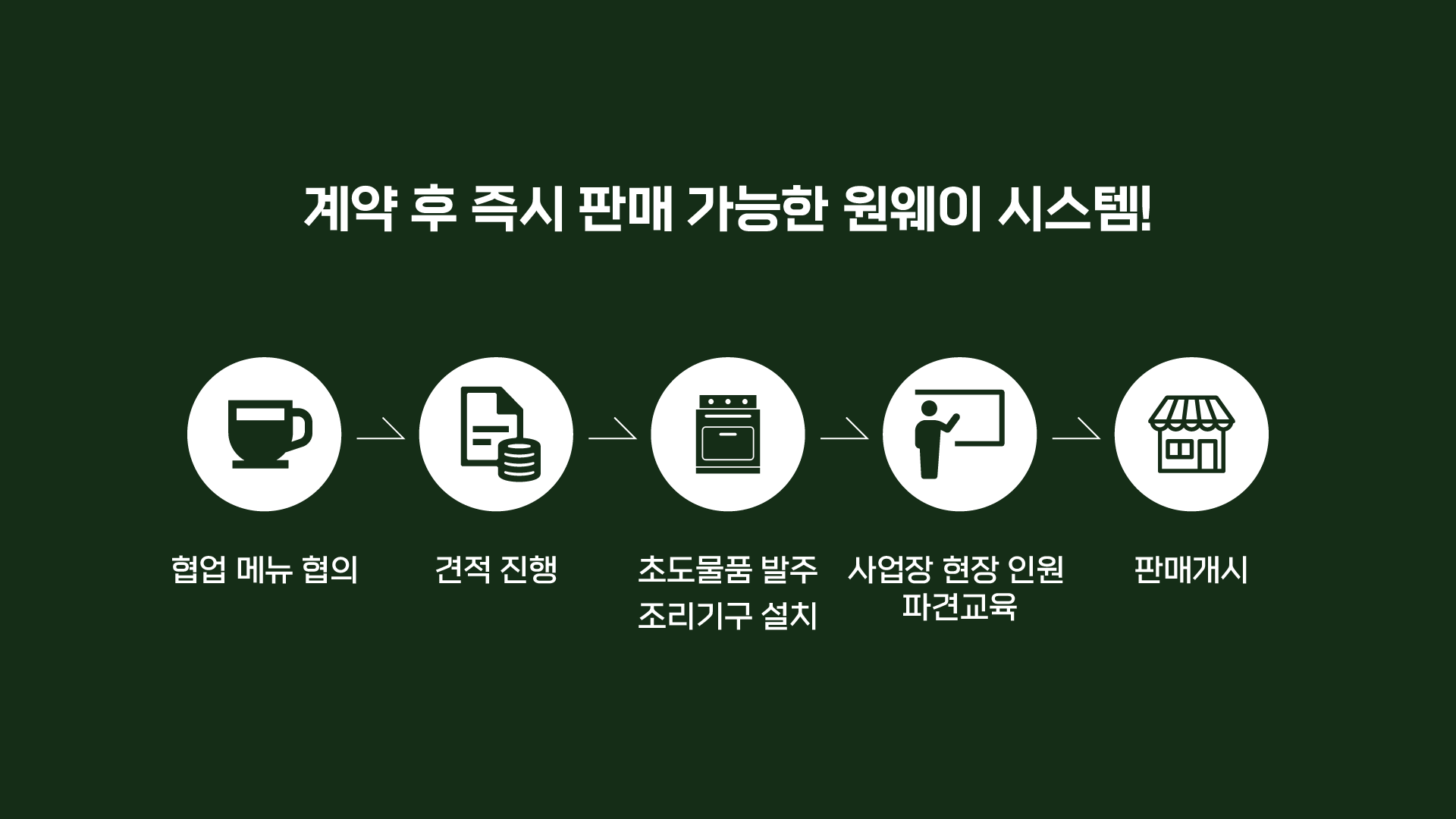 계약 후 즉시 판매 가능한 원웨이 시스템!

협업 메뉴 협의

견적 진행

초도물품 발주
조리기구 설치

사업장 현장 인원
파견교육

판매개시